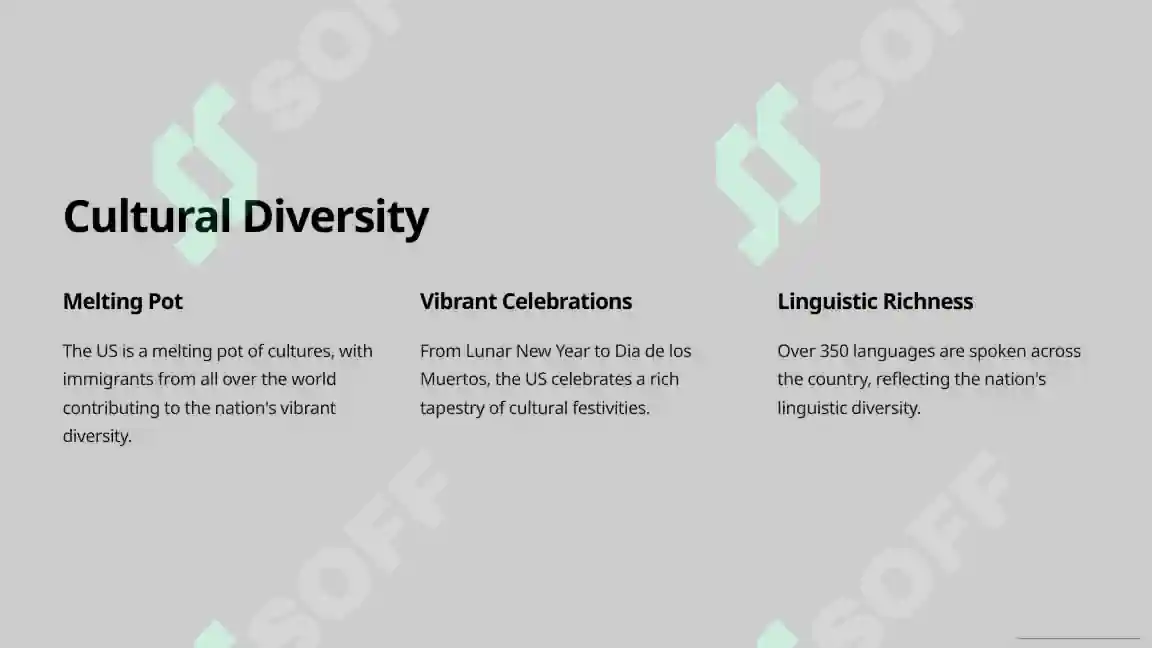 Cultural Diversity

Melting Pot

The US is a melting pot of cultures, with immigrants from all over the world contributing to the nation's vibrant diversity.

Vibrant Celebrations

From Lunar New Year to Dia de los Muertos, the US celebrates a rich tapestry of cultural festivities.

Linguistic Richness

Over 350 languages are spoken across the country, reflecting the nation's linguistic diversity.

SOFF SOFF SOFF SOFF